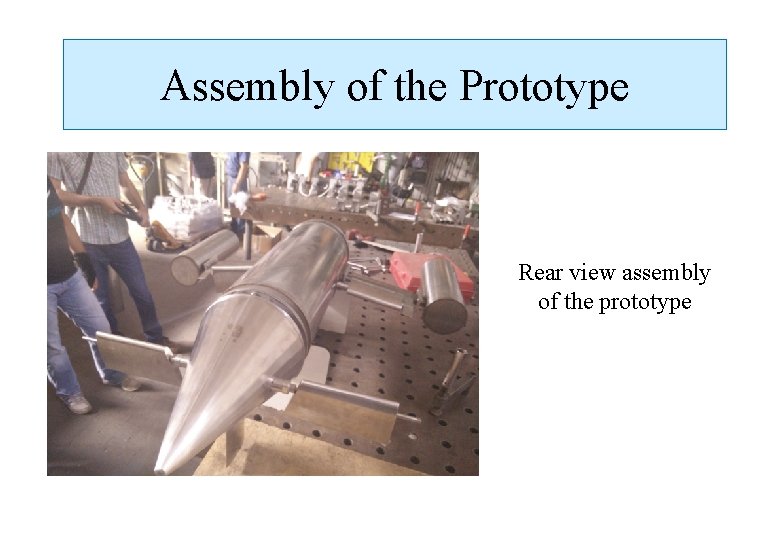 Assembly of the Prototype

Rear view assembly of the prototype